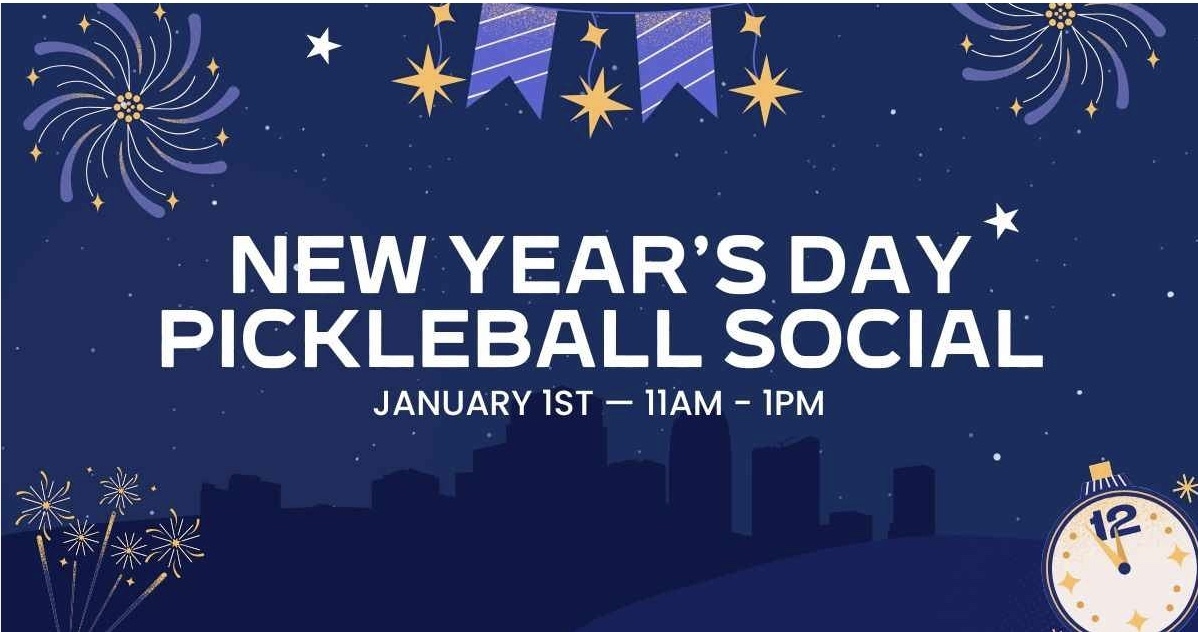 NEW YEAR'S DAY PICKLEBALL SOCIAL

JANUARY 1ST — 11AM - 1PM

12